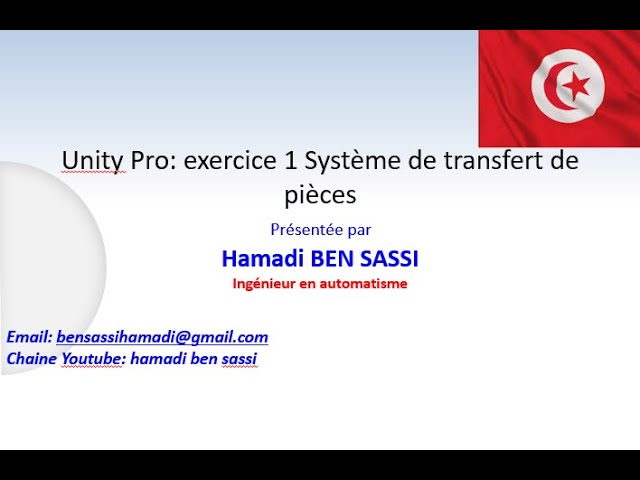 Unity Pro: exercice 1 Système de transfert de pièces

Présentée par

Hamadi BEN SASSI

Ingénieur en automatisme

Email: bensassihamadi@gmail.com
Chaine Youtube: hamadi ben sassi